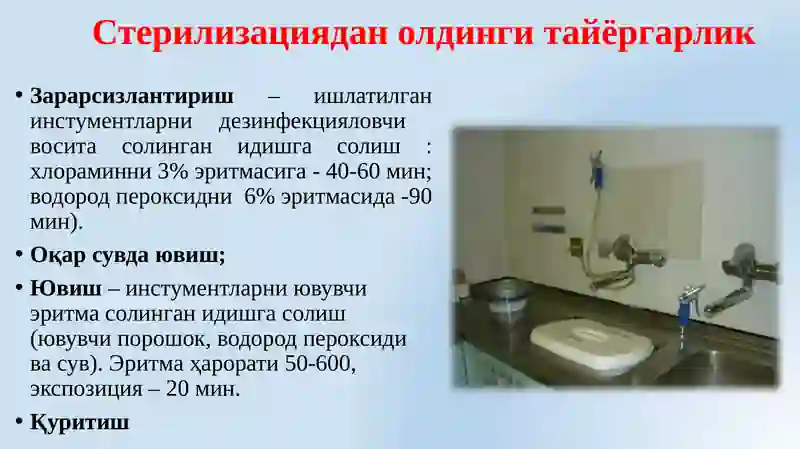 Стерилизациядан олдинги тайёргарлик

• **Зарарсизлантириш** – ишлатилган инстументларни дезинфекцияловчи восита солинган идишга солиш : хлораминни 3% эритмасига - 40-60 мин; водород пероксидни 6% эритмасида -90 мин).

• **Оқар сувда ювиш;**

• **Ювиш** – инстументларни ювувчи эритма солинган идишга солиш (ювувчи порошок, водород пероксиди ва сув). Эритма ҳарорати 50-600, экспозиция – 20 мин.

• **Қуритиш**